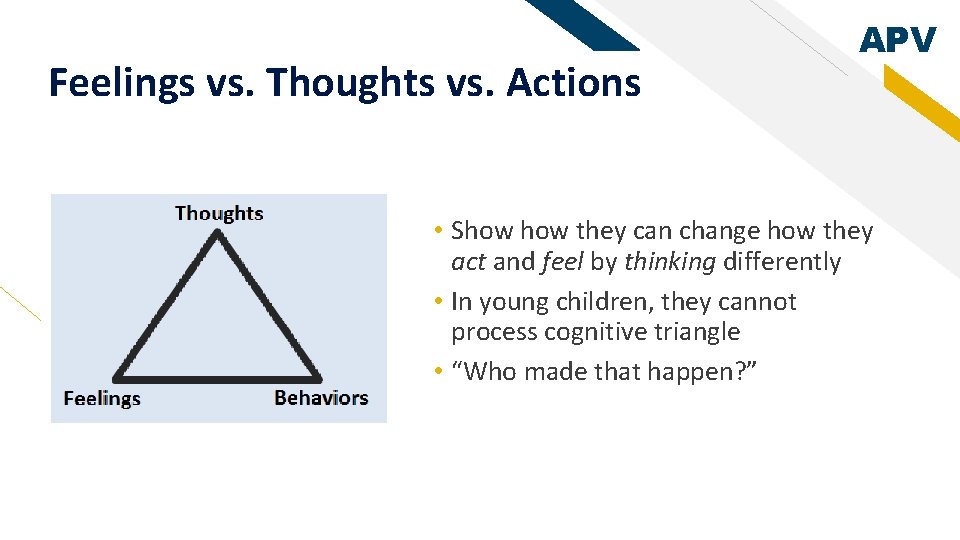 APV

Feelings vs. Thoughts vs. Actions

Thoughts

Feelings

Behaviors

• Show how they can change how they act and feel by thinking differently
• In young children, they cannot process cognitive triangle
• “Who made that happen?”